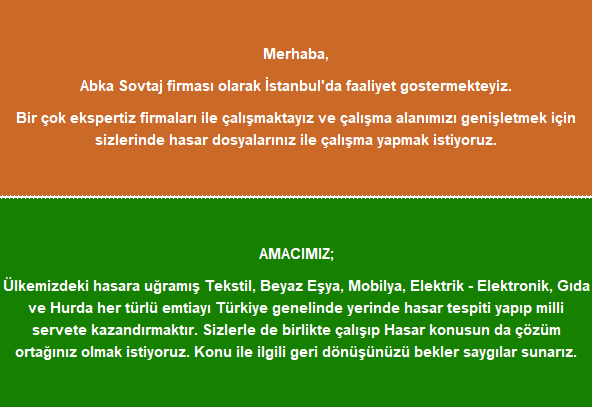 Merhaba,

Abka Sovtaj firması olarak İstanbul'da faaliyet gostermekteyiz.

Bir çok ekspertiz firmaları ile çalışmaktayız ve çalışma alanımızı genişletmek için sizlerinde hasar dosyalarınız ile çalışma yapmak istiyoruz.

AMACIMIZ;

Ülkemizdeki hasara uğramış Tekstil, Beyaz Eşya, Mobilya, Elektrik - Elektronik, Gıda ve Hurda her türlü emtiayı Türkiye genelinde yerinde hasar tespiti yapıp milli servete kazandırmaktır. Sizlerle de birlikte çalışıp Hasar konusun da çözüm ortağınız olmak istiyoruz. Konu ile ilgili geri dönüşünüzü bekler saygılar sunarız.